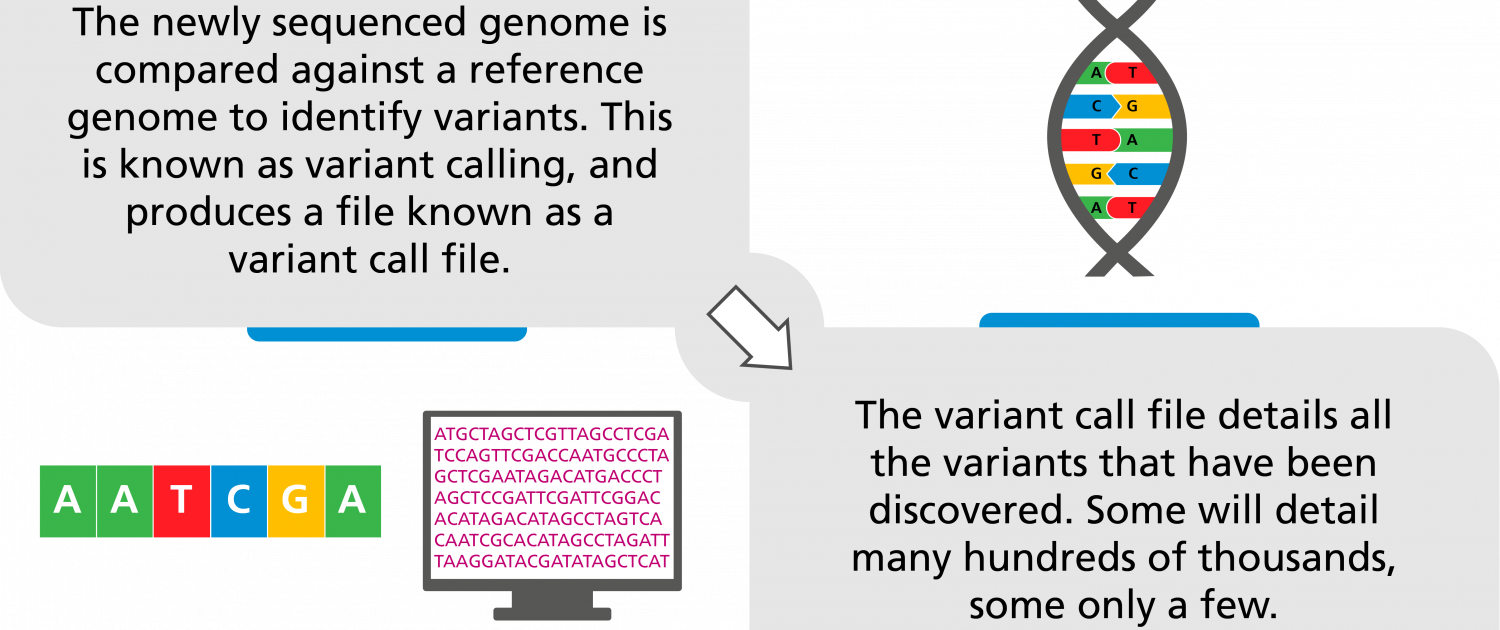 The newly sequenced genome is compared against a reference genome to identify variants. This is known as variant calling, and produces a file known as a variant call file.

A T
C G
T A
G C
A T

A A T C G A

ATGCTAGCTCGTTAGCCTCGA
TCCAGTTCGACCAATGCCCTA
GCTCGAATAGACATGACCCT
AGCTCCGATTCGATTCGGAC
ACATAGACATAGCCTAGTCA
CAATCGCACATAGCCTAGATT
TAAGGATACGATATAGCTCAT

The variant call file details all the variants that have been discovered. Some will detail many hundreds of thousands, some only a few.